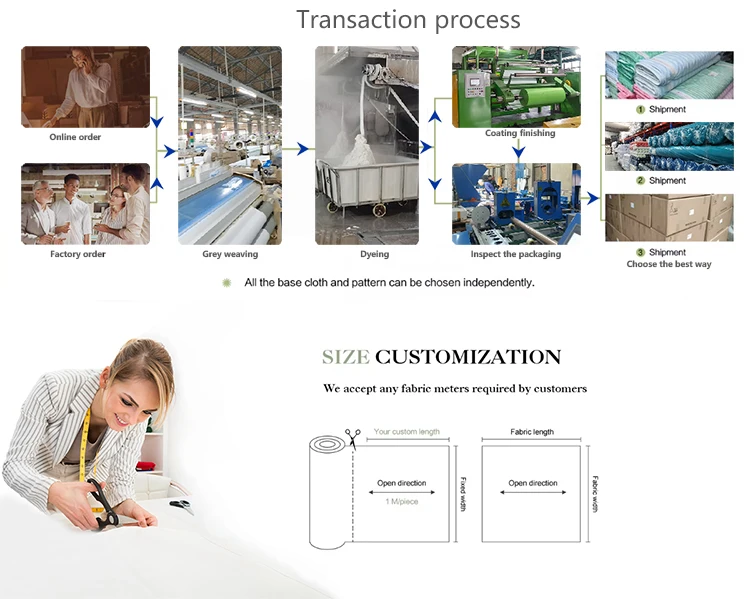 Transaction process

Online order

Factory order

Grey weaving

Dyeing

Coating finishing

Inspect the packaging

① Shipment

② Shipment

③ Shipment
Choose the best way

All the base cloth and pattern can be chosen independently.

SIZE CUSTOMIZATION

We accept any fabric meters required by customers

Your custom length

Open direction

1 M/piece

Fixed width

Fabric length

Open direction

Fabric width